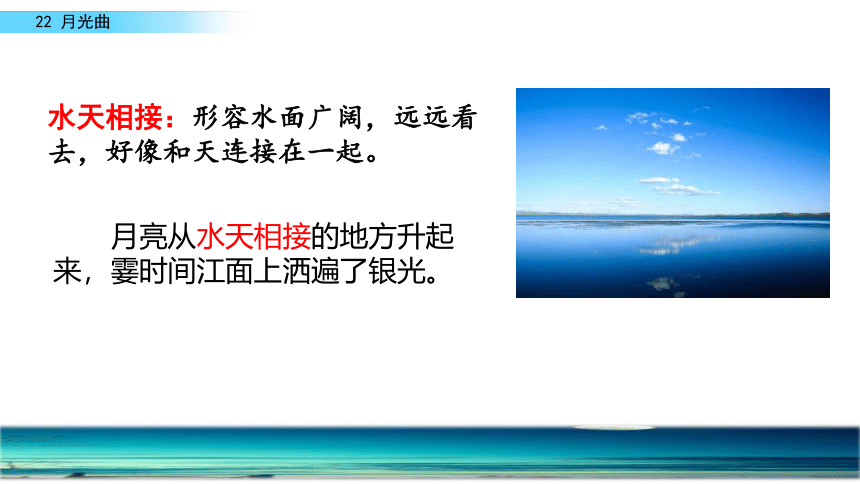 22 月光曲

水天相接：形容水面广阔，远远看去，好像和天连接在一起。

月亮从水天相接的地方升起来，霎时间江面上洒遍了银光。